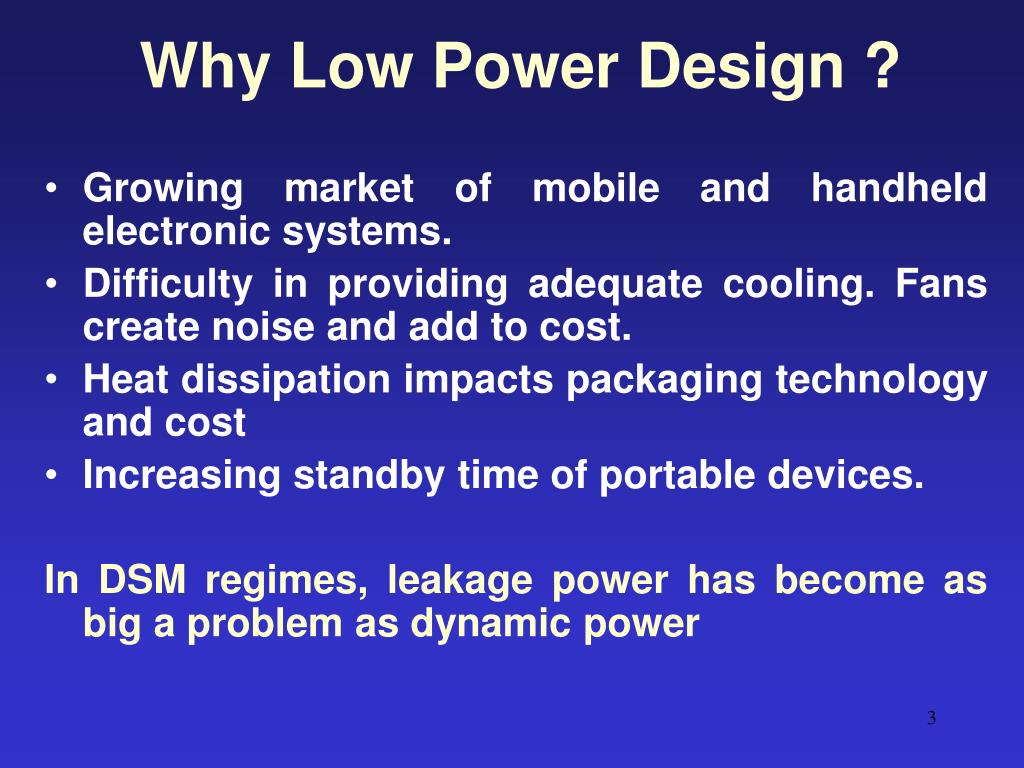 Why Low Power Design ?

• Growing market of mobile and handheld electronic systems.
• Difficulty in providing adequate cooling. Fans create noise and add to cost.
• Heat dissipation impacts packaging technology and cost
• Increasing standby time of portable devices.

In DSM regimes, leakage power has become as big a problem as dynamic power

3